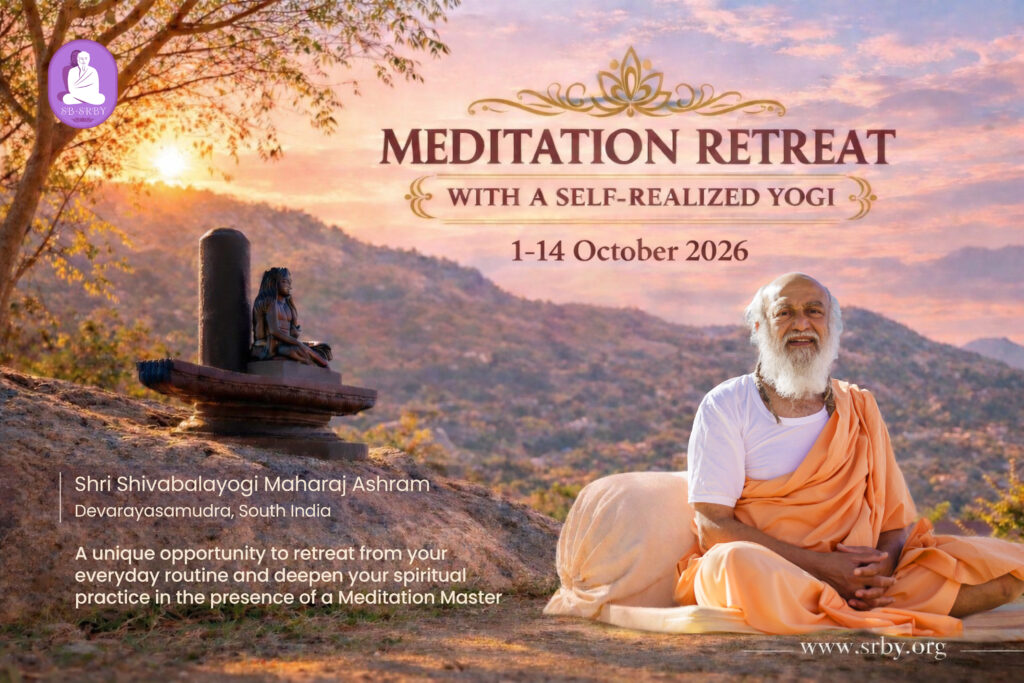 SB·SRBY

MEDITATION RETREAT

WITH A SELF-REALIZED YOGI

1-14 October 2026

Shri Shivabalayogi Maharaj Ashram
Devarayasamudra, South India

A unique opportunity to retreat from your everyday routine and deepen your spiritual practice in the presence of a Meditation Master

www.srby.org